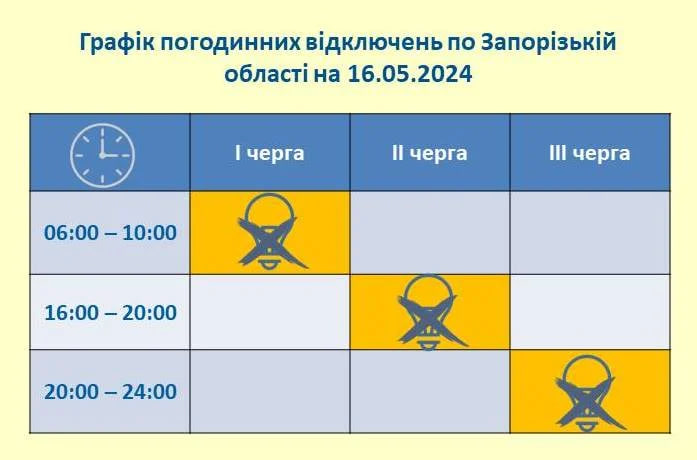 Графік погодинних відключень по Запорізькій області на 16.05.2024

| | I черга | II черга | III черга |
|---|---|---|---|
| 06:00 – 10:00 | | | |
| 16:00 – 20:00 | | | |
| 20:00 – 24:00 | | | |